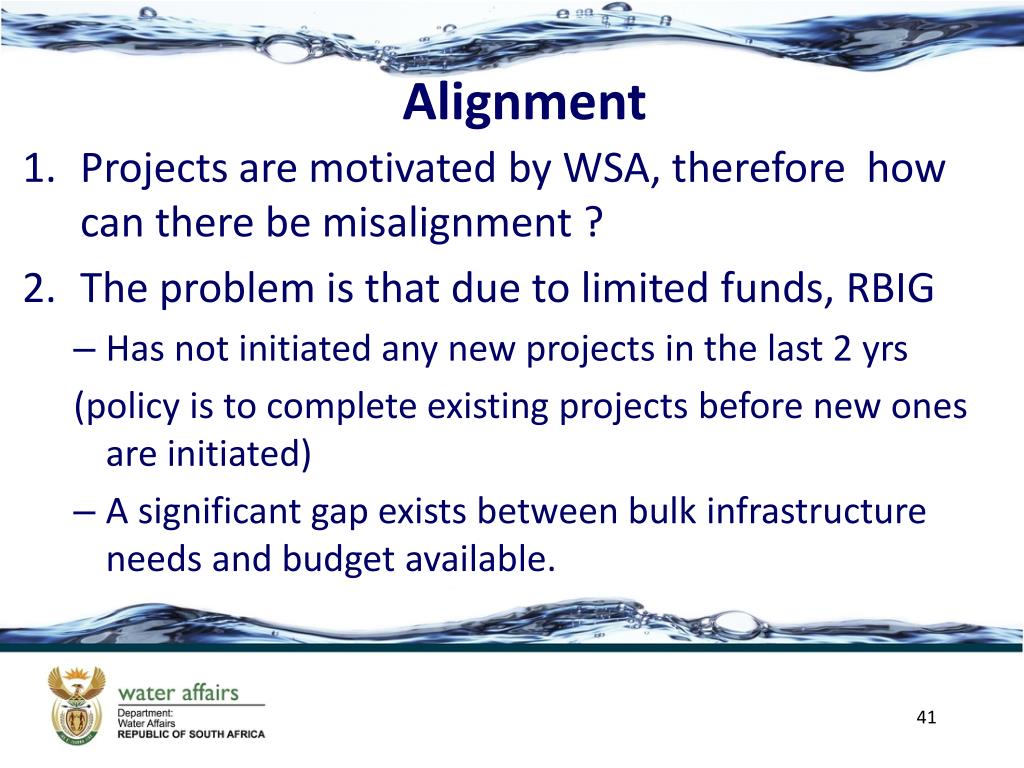 Alignment

1. Projects are motivated by WSA, therefore how can there be misalignment ?
2. The problem is that due to limited funds, RBIG
– Has not initiated any new projects in the last 2 yrs
(policy is to complete existing projects before new ones are initiated)
– A significant gap exists between bulk infrastructure needs and budget available.

water affairs
Department:
Water Affairs
REPUBLIC OF SOUTH AFRICA

41